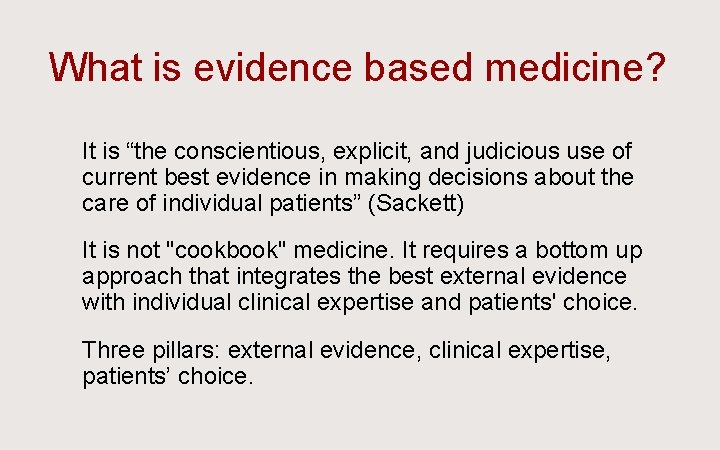 What is evidence based medicine?

It is “the conscientious, explicit, and judicious use of current best evidence in making decisions about the care of individual patients” (Sackett)

It is not "cookbook" medicine. It requires a bottom up approach that integrates the best external evidence with individual clinical expertise and patients' choice.

Three pillars: external evidence, clinical expertise, patients’ choice.